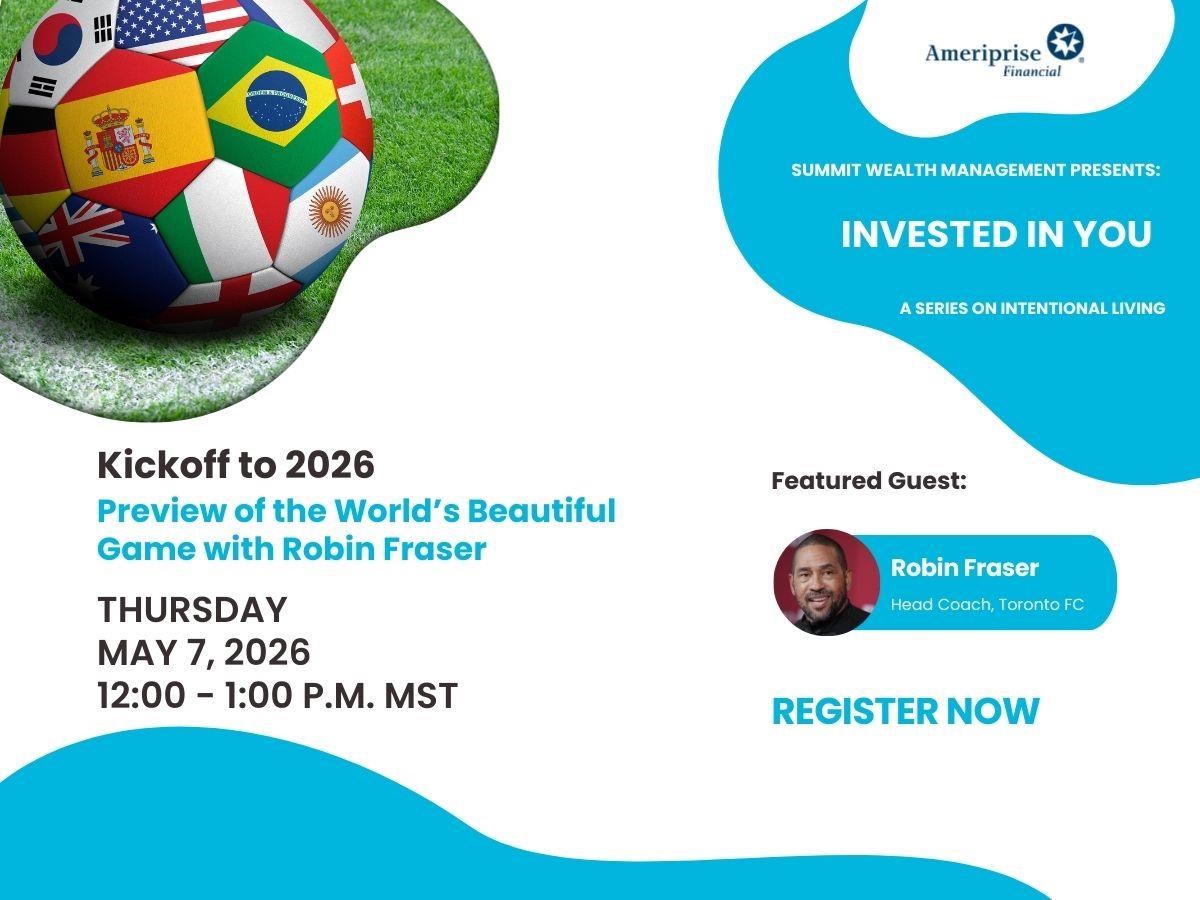 Ameriprise Financial

SUMMIT WEALTH MANAGEMENT PRESENTS:

INVESTED IN YOU

A SERIES ON INTENTIONAL LIVING

Kickoff to 2026

Preview of the World's Beautiful Game with Robin Fraser

THURSDAY
MAY 7, 2026
12:00 - 1:00 P.M. MST

Featured Guest:

Robin Fraser
Head Coach, Toronto FC

REGISTER NOW